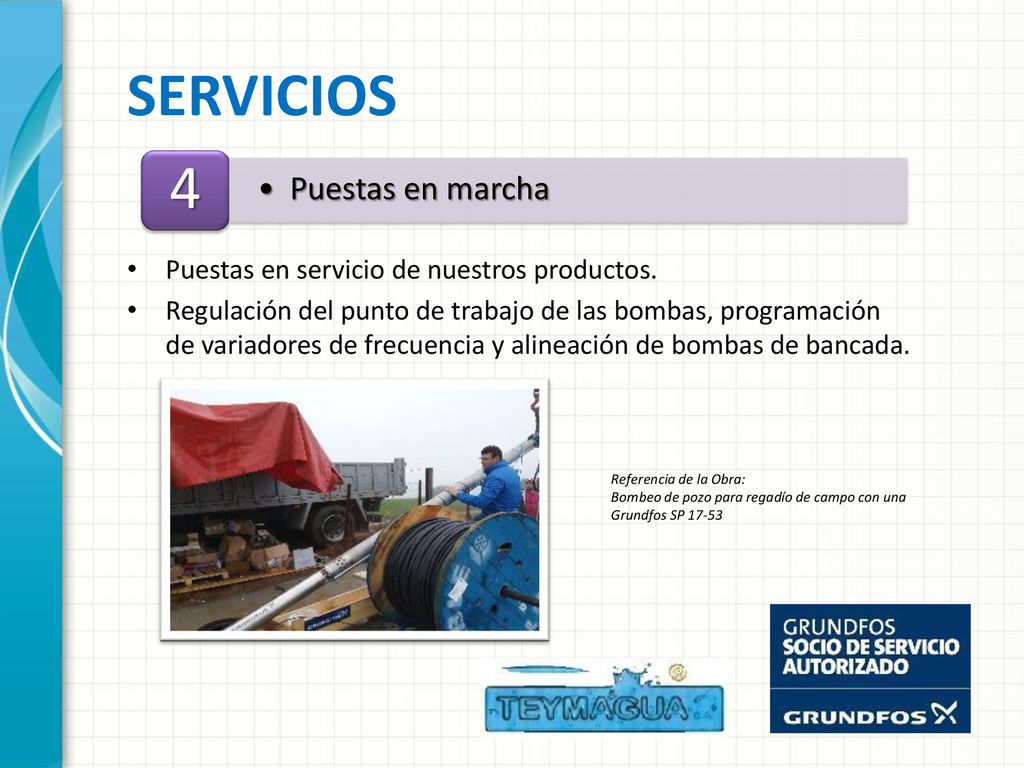 SERVICIOS

4

• Puestas en marcha

• Puestas en servicio de nuestros productos.
• Regulación del punto de trabajo de las bombas, programación de variadores de frecuencia y alineación de bombas de bancada.

Referencia de la Obra:
Bombeo de pozo para regadío de campo con una Grundfos SP 17-53

TEYMAGUA

GRUNDFOS
SOCIO DE SERVICIO AUTORIZADO
GRUNDFOS